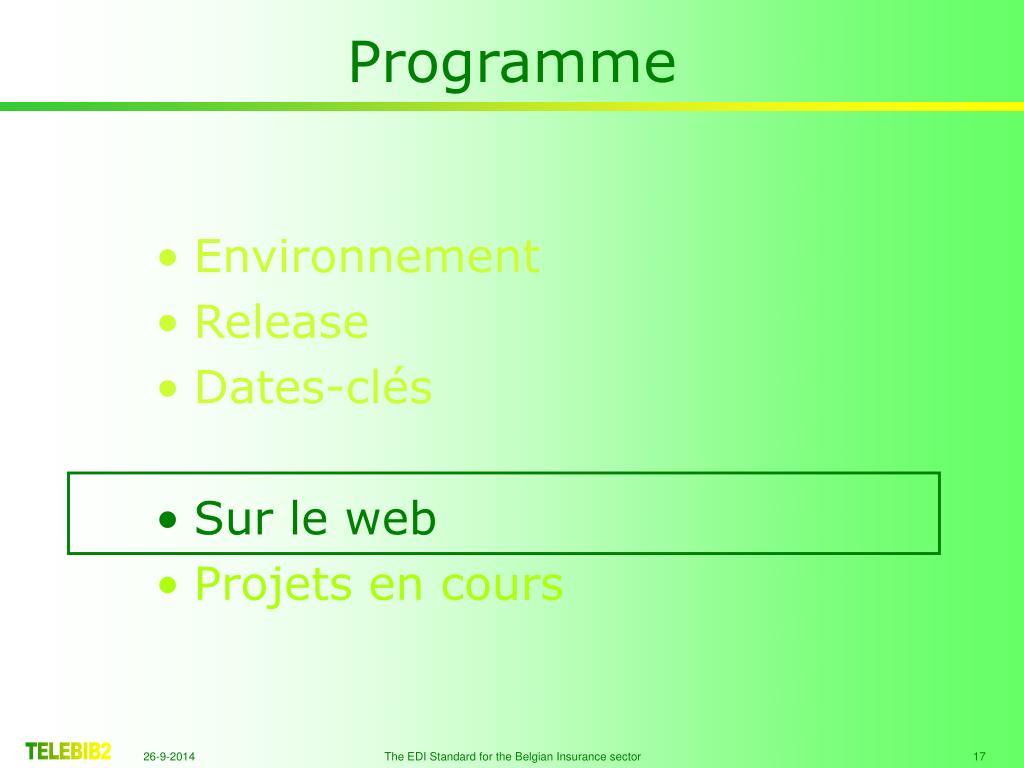 Programme

• Environnement
• Release
• Dates-clés

• Sur le web
• Projets en cours

TELEBIB2 26-9-2014 The EDI Standard for the Belgian Insurance sector 17